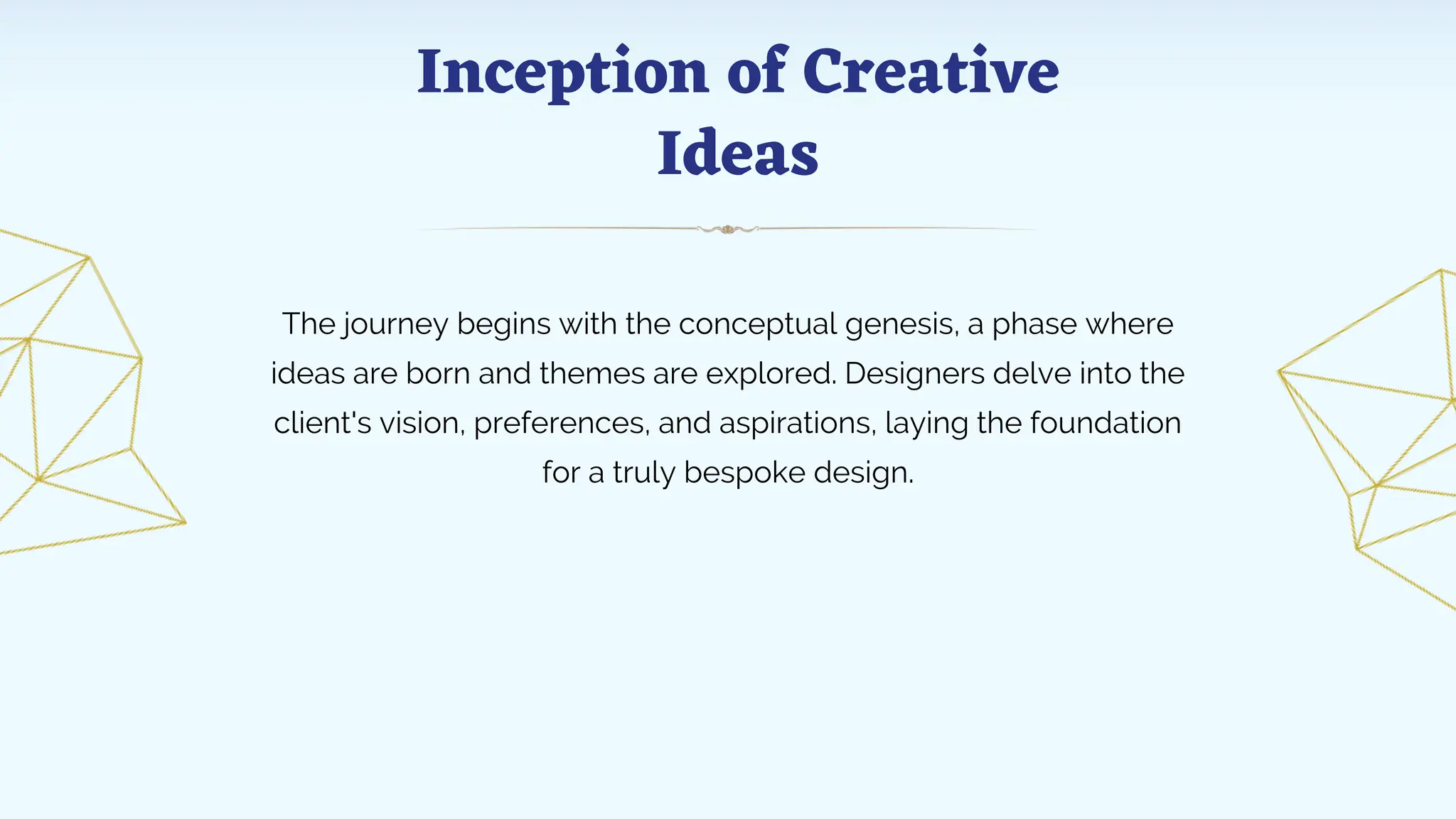 Inception of Creative Ideas

The journey begins with the conceptual genesis, a phase where ideas are born and themes are explored. Designers delve into the client's vision, preferences, and aspirations, laying the foundation for a truly bespoke design.